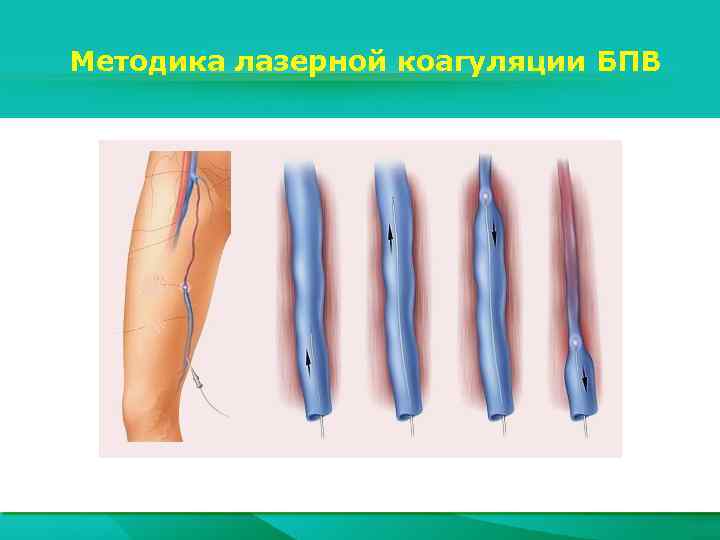 Методика лазерной коагуляции БПВ